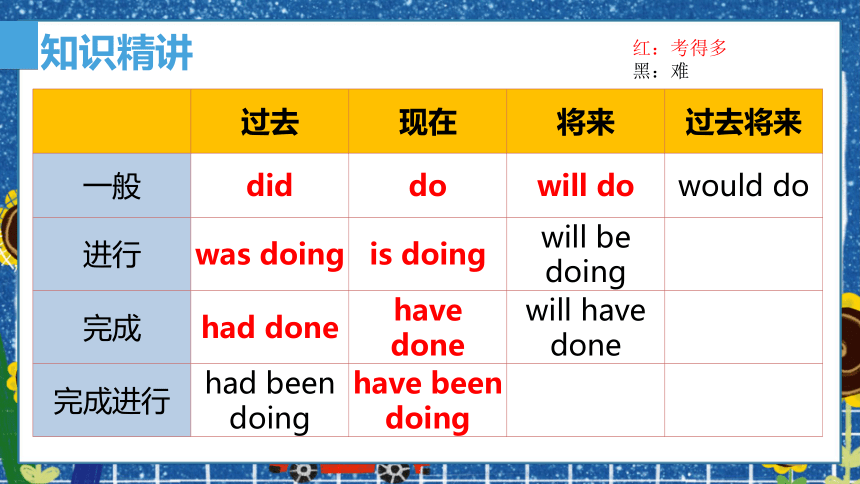 知识精讲

红：考得多
黑：难

| | 过去 | 现在 | 将来 | 过去将来 |
|---|---|---|---|---|
| 一般 | did | do | will do | would do |
| 进行 | was doing | is doing | will be doing | |
| 完成 | had done | have done | will have done | |
| 完成进行 | had been doing | have been doing | | |